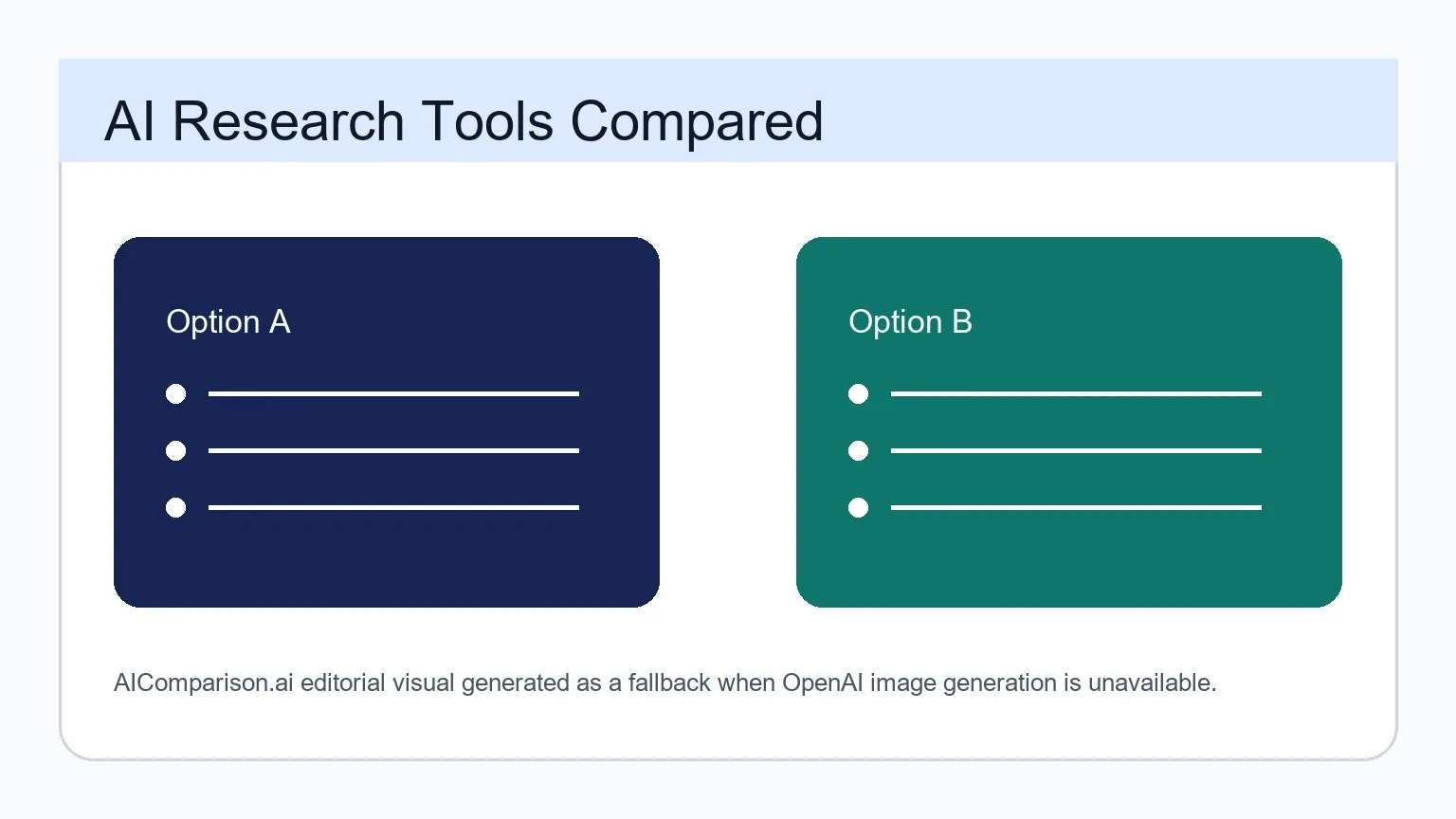 AI Research Tools Compared

Option A

Option B

AIComparison.ai editorial visual generated as a fallback when OpenAI image generation is unavailable.